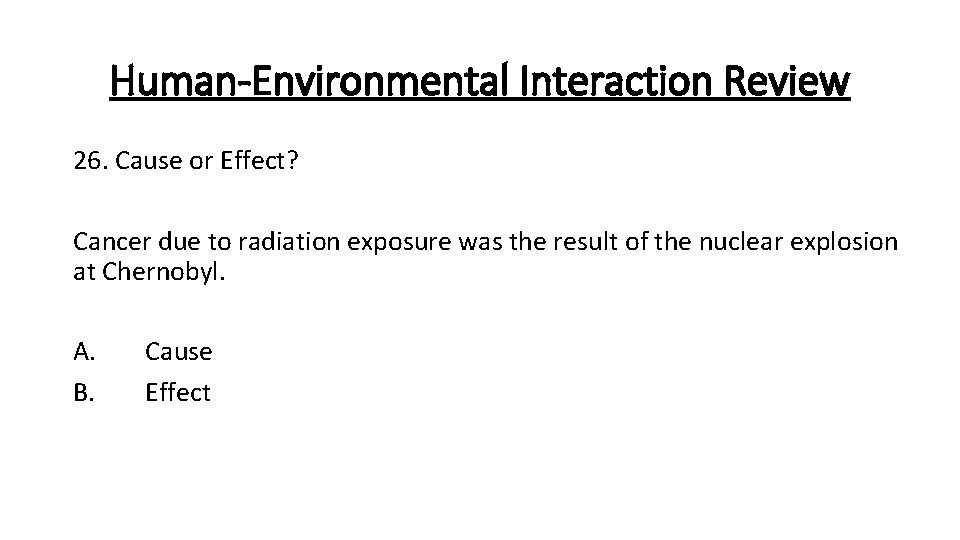 Human-Environmental Interaction Review

26. Cause or Effect?

Cancer due to radiation exposure was the result of the nuclear explosion at Chernobyl.

A. Cause
B. Effect